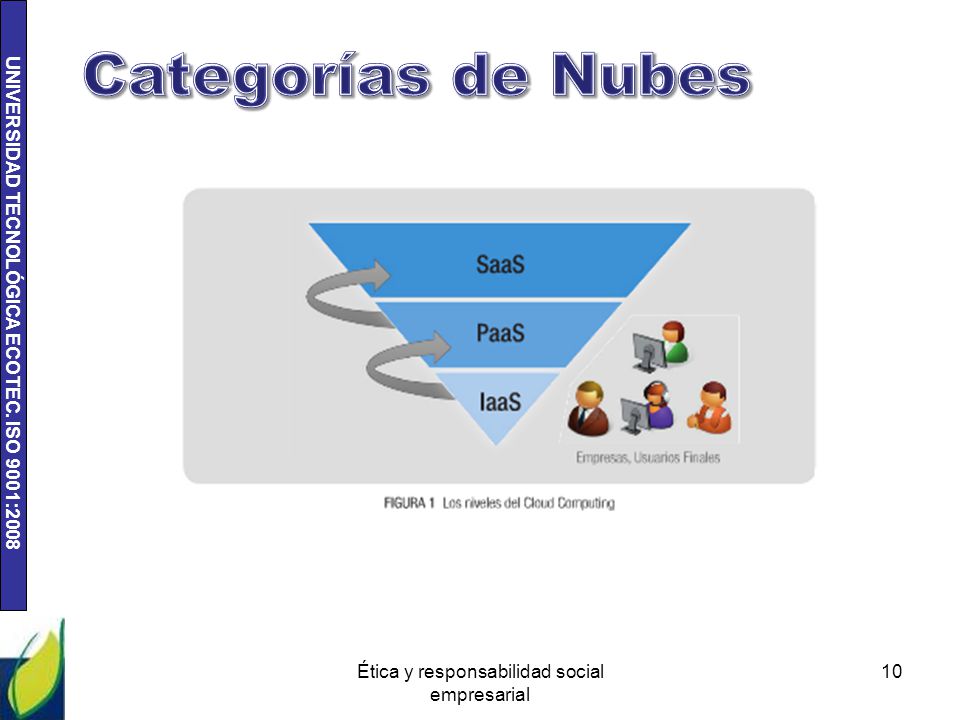 UNIVERSIDAD TECNOLÓGICA ECOTEC. ISO 9001:2008

Categorías de Nubes

SaaS

PaaS

IaaS

Empresas, Usuarios Finales

FIGURA 1 Los niveles del Cloud Computing

Ética y responsabilidad social empresarial

10